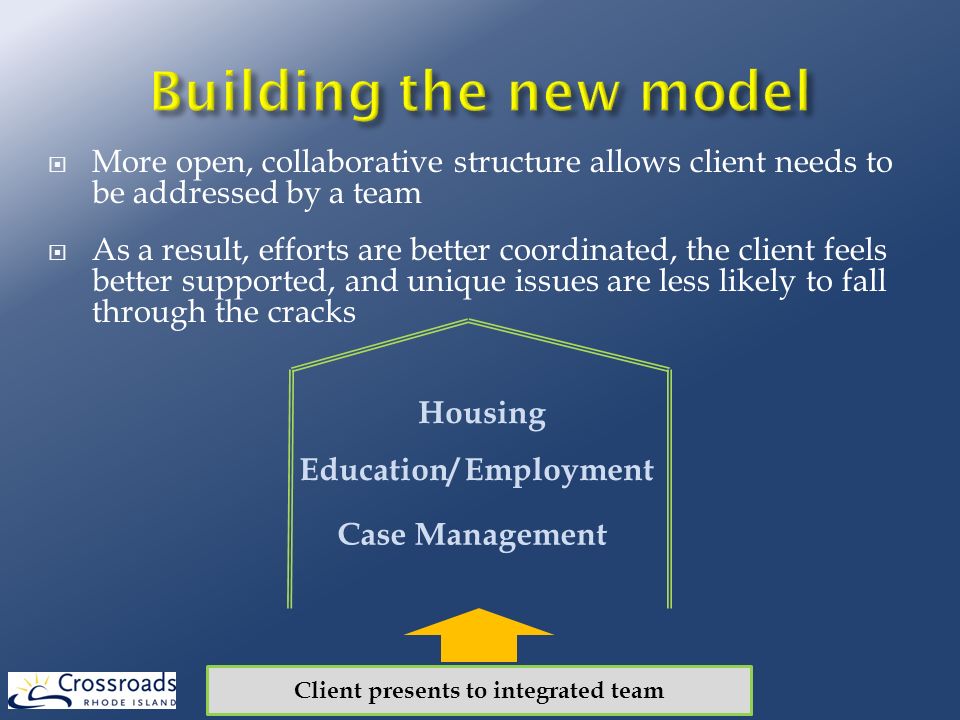 Building the new model

More open, collaborative structure allows client needs to be addressed by a team

As a result, efforts are better coordinated, the client feels better supported, and unique issues are less likely to fall through the cracks

Housing

Education/Employment

Case Management

Client presents to integrated team

Crossroads
RHODE ISLAND